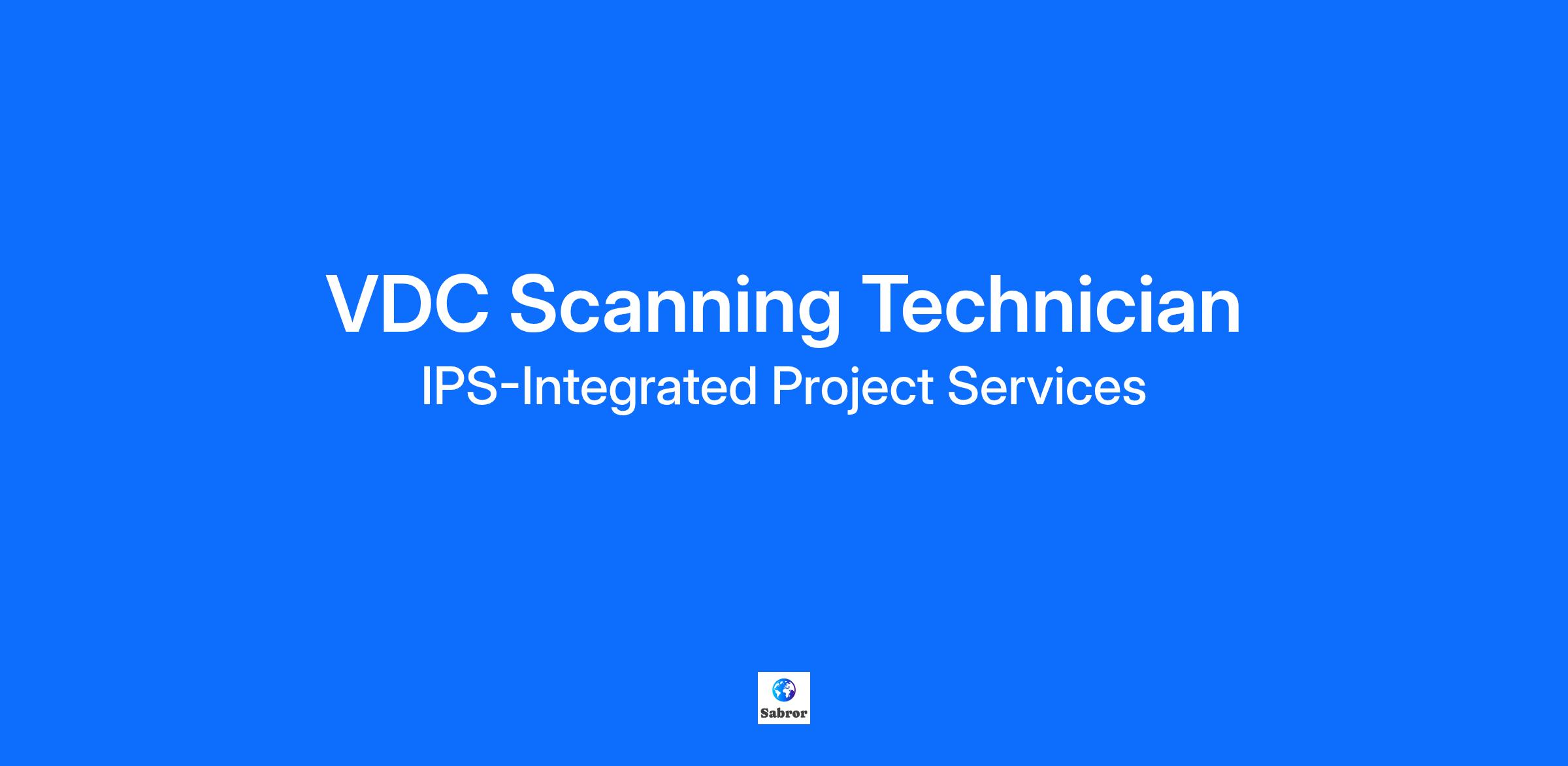 VDC Scanning Technician

IPS-Integrated Project Services

Sabror